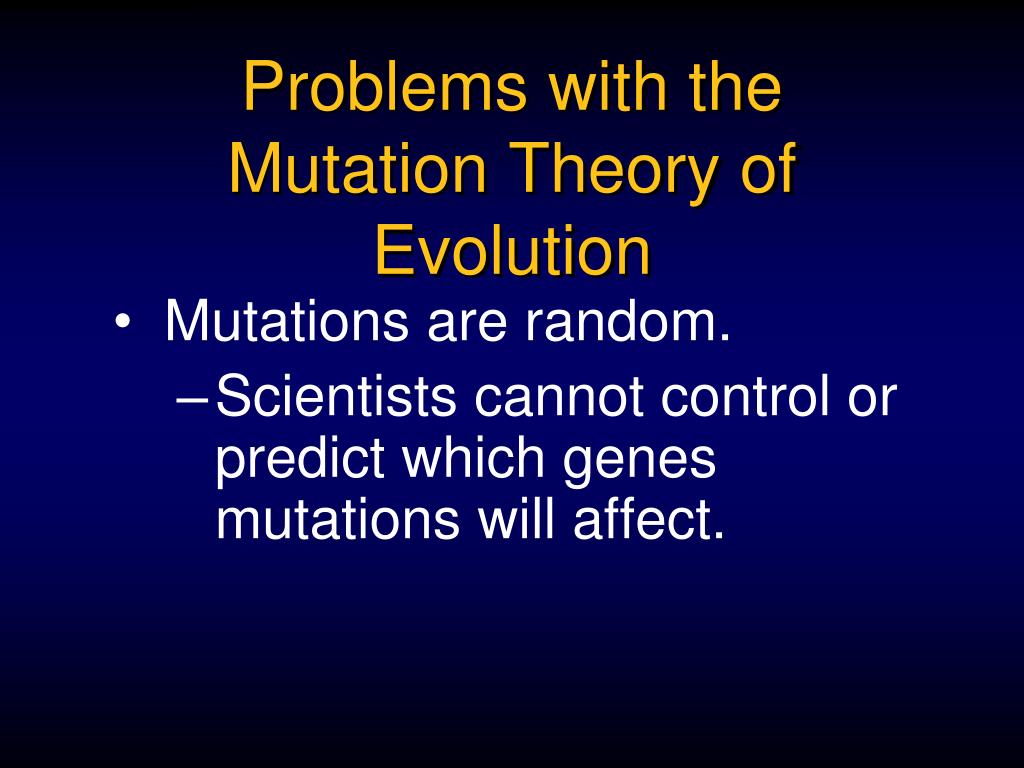 Problems with the Mutation Theory of Evolution

• Mutations are random.
– Scientists cannot control or predict which genes mutations will affect.